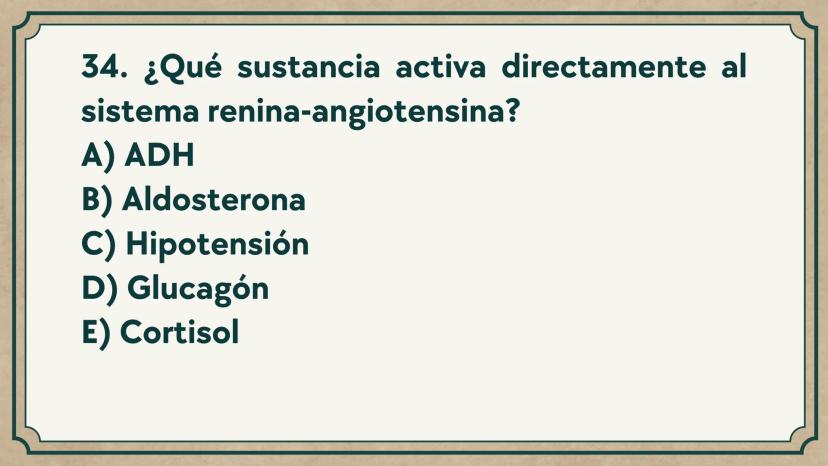 34. ¿Qué sustancia activa directamente al sistema renina-angiotensina?
A) ADH
B) Aldosterona
C) Hipotensión
D) Glucagón
E) Cortisol